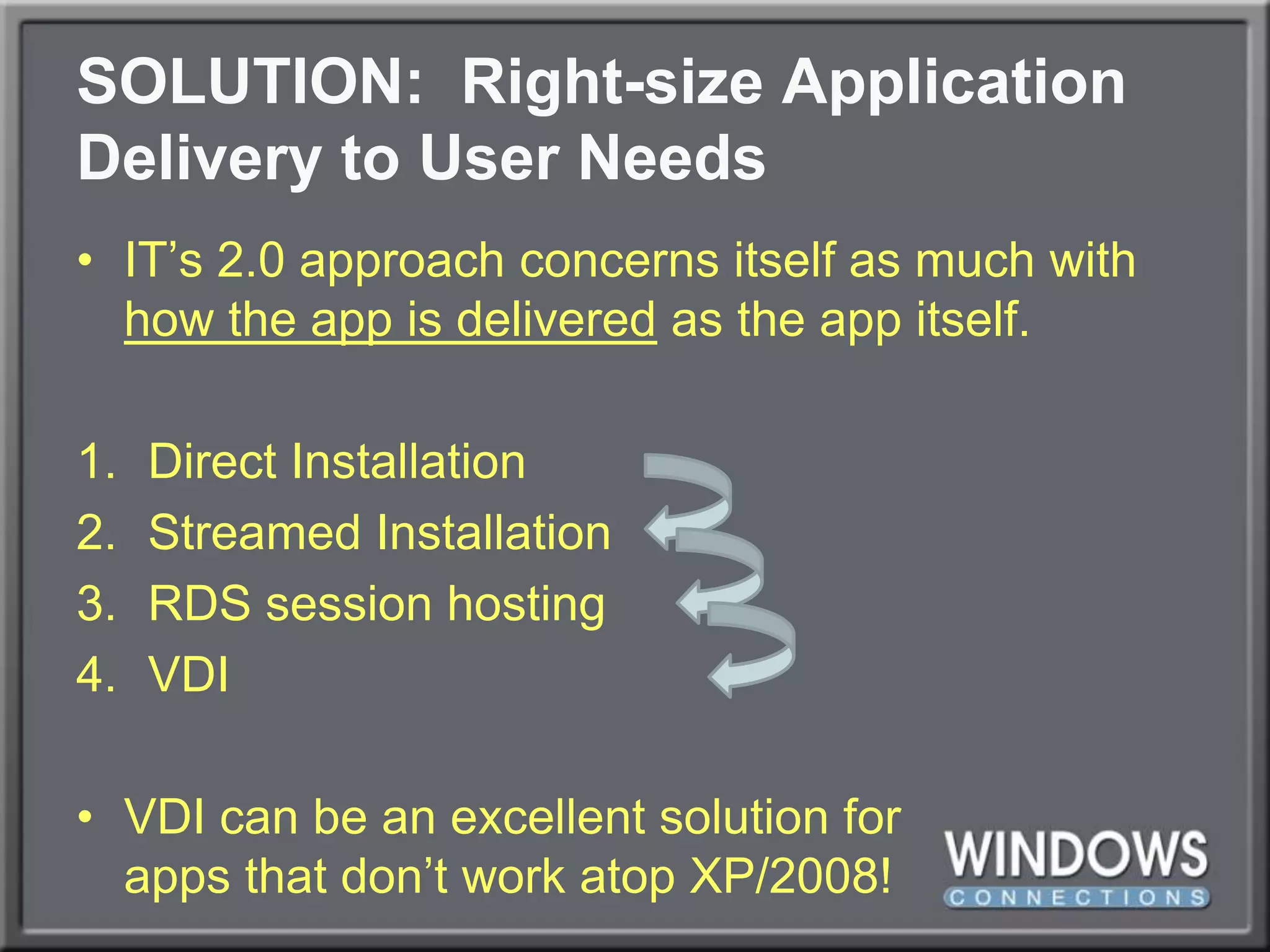 SOLUTION: Right-size Application Delivery to User Needs

• IT's 2.0 approach concerns itself as much with how the app is delivered as the app itself.

1. Direct Installation
2. Streamed Installation
3. RDS session hosting
4. VDI

• VDI can be an excellent solution for apps that don't work atop XP/2008!

WINDOWS
CONNECTIONS